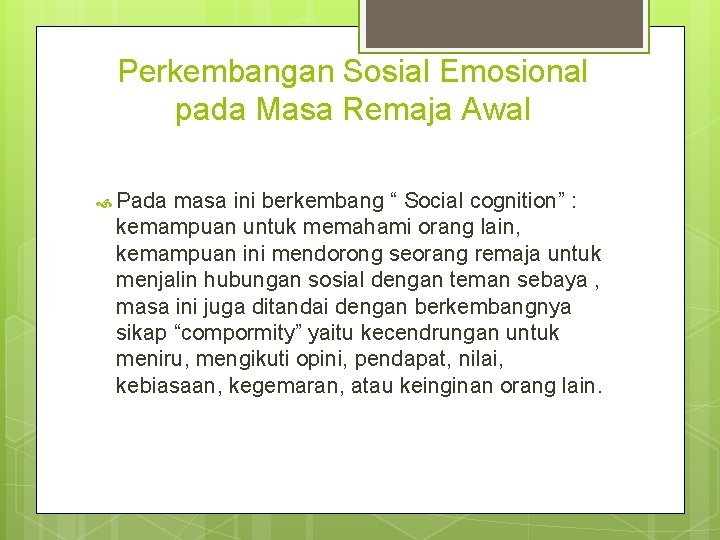 Perkembangan Sosial Emosional pada Masa Remaja Awal

Pada masa ini berkembang “ Social cognition” : kemampuan untuk memahami orang lain, kemampuan ini mendorong seorang remaja untuk menjalin hubungan sosial dengan teman sebaya , masa ini juga ditandai dengan berkembangnya sikap “compormity” yaitu kecendrungan untuk meniru, mengikuti opini, pendapat, nilai, kebiasaan, kegemaran, atau keinginan orang lain.